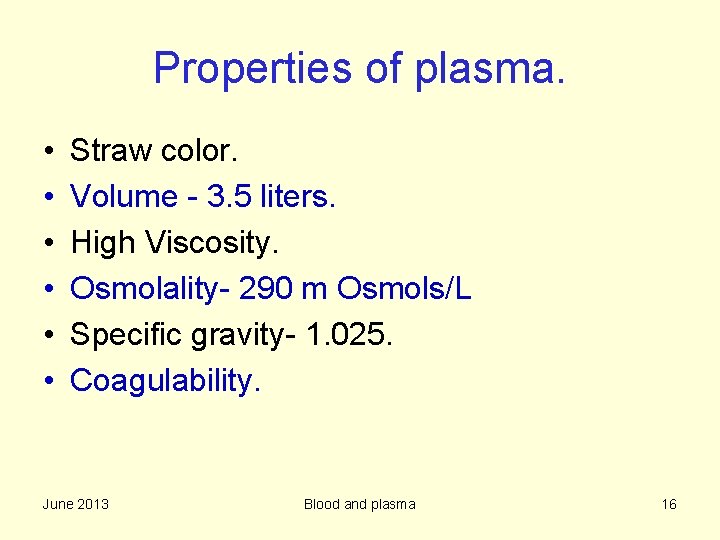 Properties of plasma.

• Straw color.
• Volume - 3.5 liters.
• High Viscosity.
• Osmolality- 290 m Osmols/L
• Specific gravity- 1.025.
• Coagulability.

June 2013 Blood and plasma 16